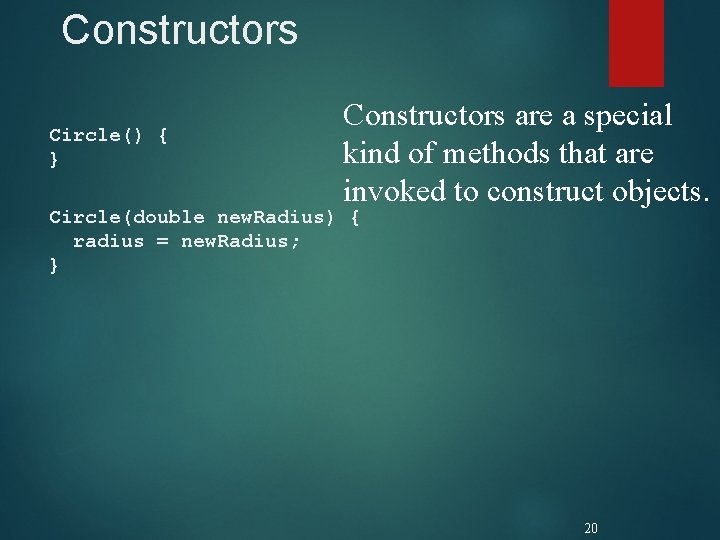 Constructors

Circle() {
}

Circle(double newRadius) {
  radius = newRadius;
}

Constructors are a special kind of methods that are invoked to construct objects.

20